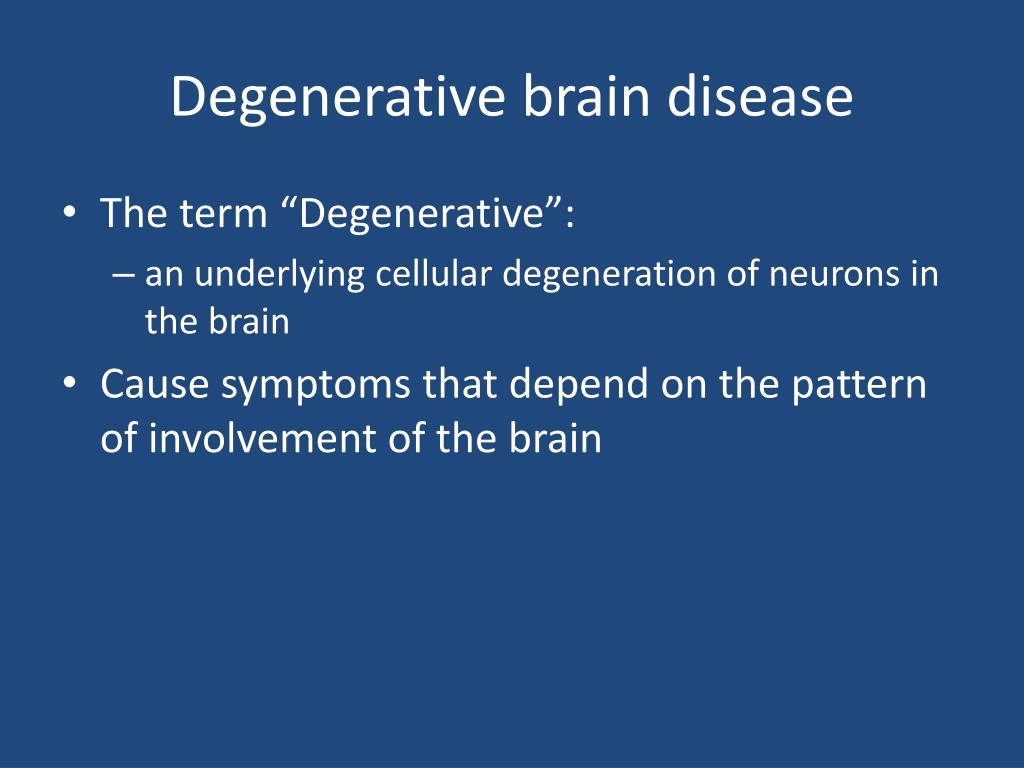 Degenerative brain disease

• The term “Degenerative”:
  – an underlying cellular degeneration of neurons in the brain
• Cause symptoms that depend on the pattern of involvement of the brain